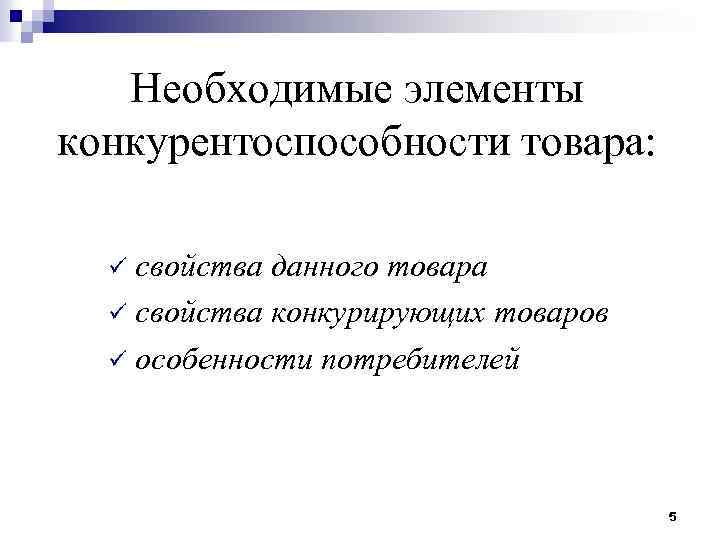 Необходимые элементы конкурентоспособности товара:

✓ свойства данного товара
✓ свойства конкурирующих товаров
✓ особенности потребителей

5